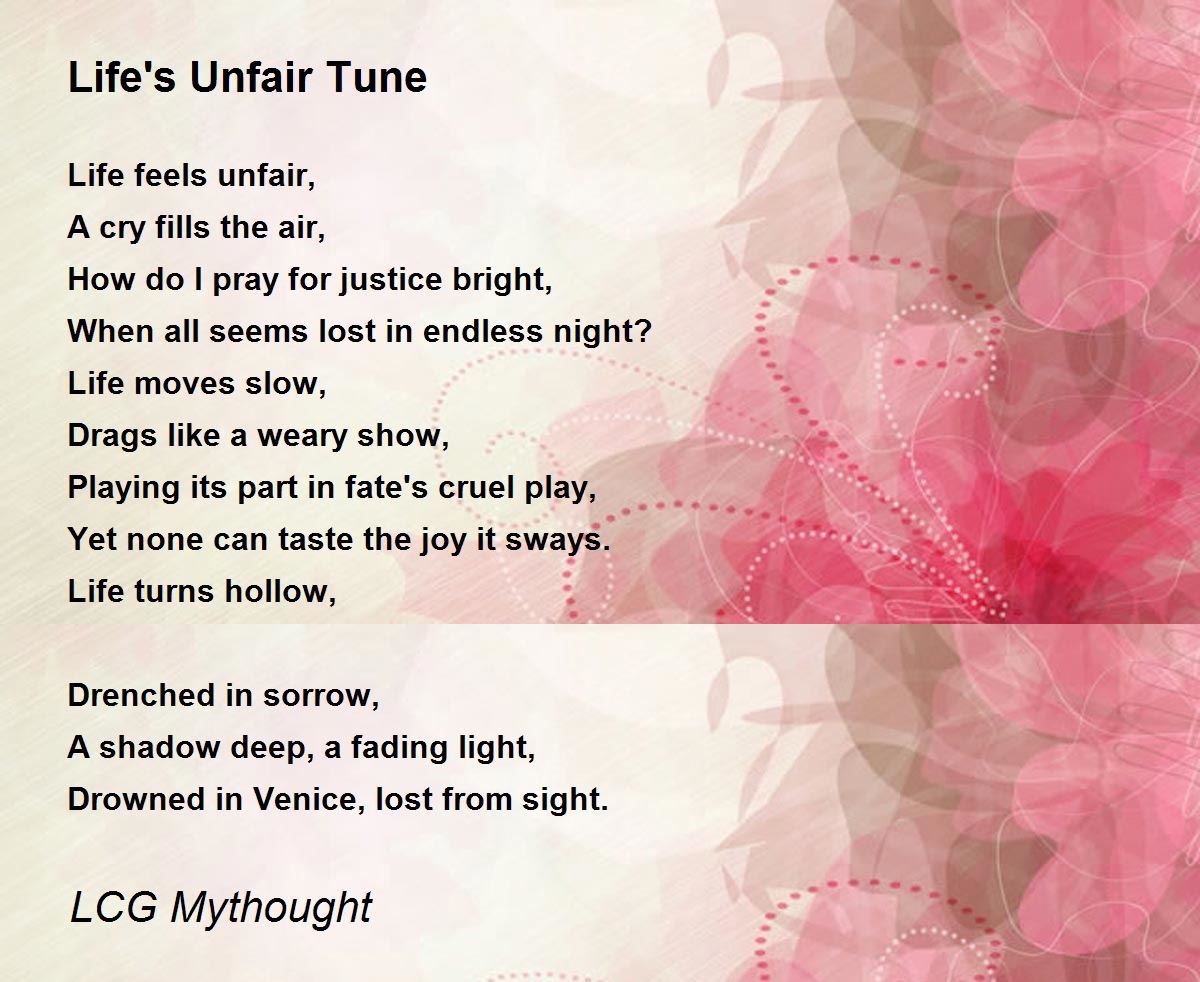 Life's Unfair Tune

Life feels unfair,
A cry fills the air,
How do I pray for justice bright,
When all seems lost in endless night?
Life moves slow,
Drags like a weary show,
Playing its part in fate's cruel play,
Yet none can taste the joy it sways.
Life turns hollow,

Drenched in sorrow,
A shadow deep, a fading light,
Drowned in Venice, lost from sight.

LCG Mythought